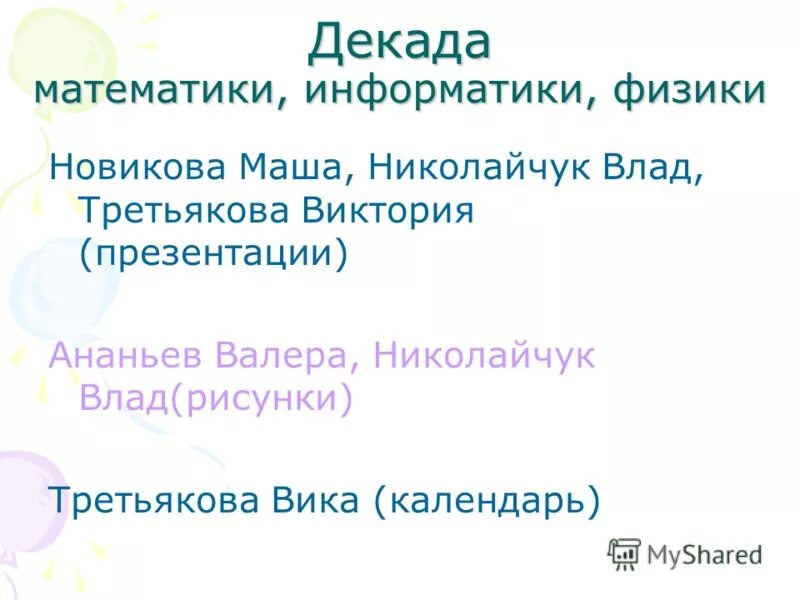 Декада
математики, информатики, физики

Новикова Маша, Николайчук Влад, Третьякова Виктория (презентации)

Ананьев Валера, Николайчук Влад(рисунки)

Третьякова Вика (календарь)

MyShared